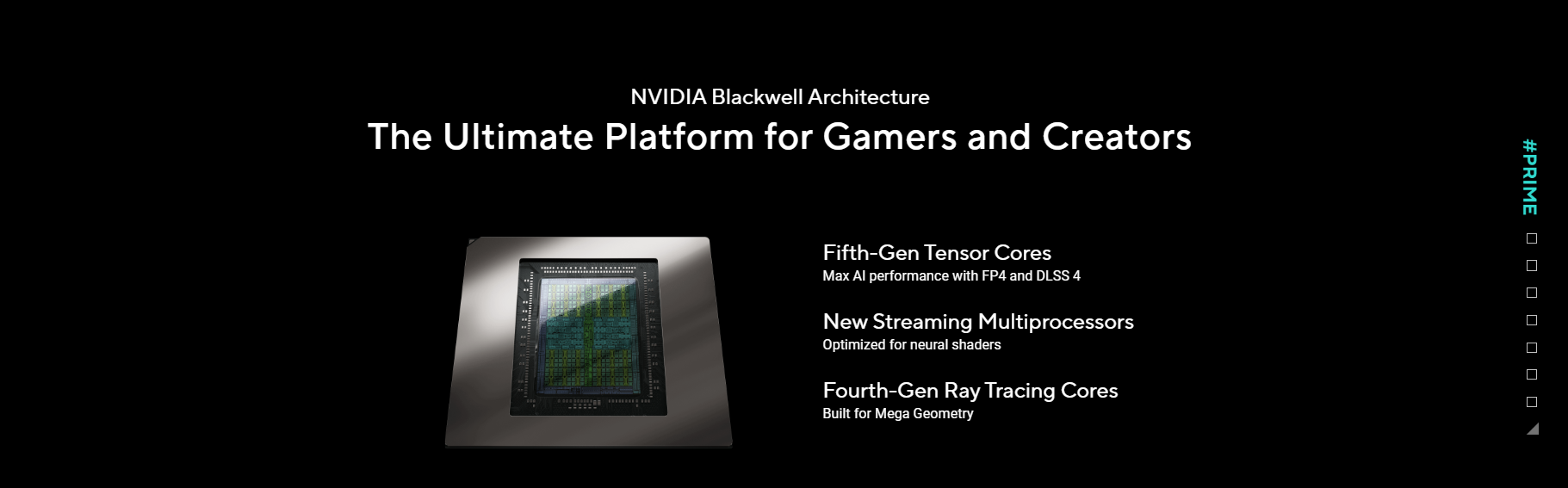 NVIDIA Blackwell Architecture

The Ultimate Platform for Gamers and Creators

Fifth-Gen Tensor Cores
Max AI performance with FP4 and DLSS 4

New Streaming Multiprocessors
Optimized for neural shaders

Fourth-Gen Ray Tracing Cores
Built for Mega Geometry

#PRIME